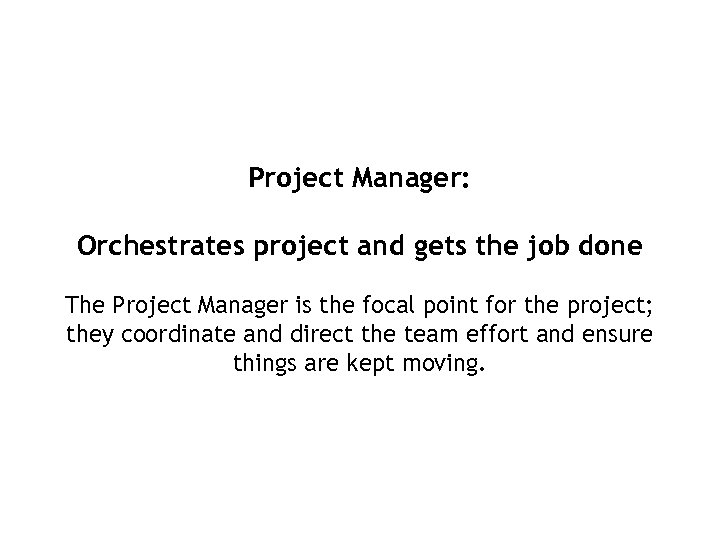 Project Manager:

Orchestrates project and gets the job done

The Project Manager is the focal point for the project; they coordinate and direct the team effort and ensure things are kept moving.